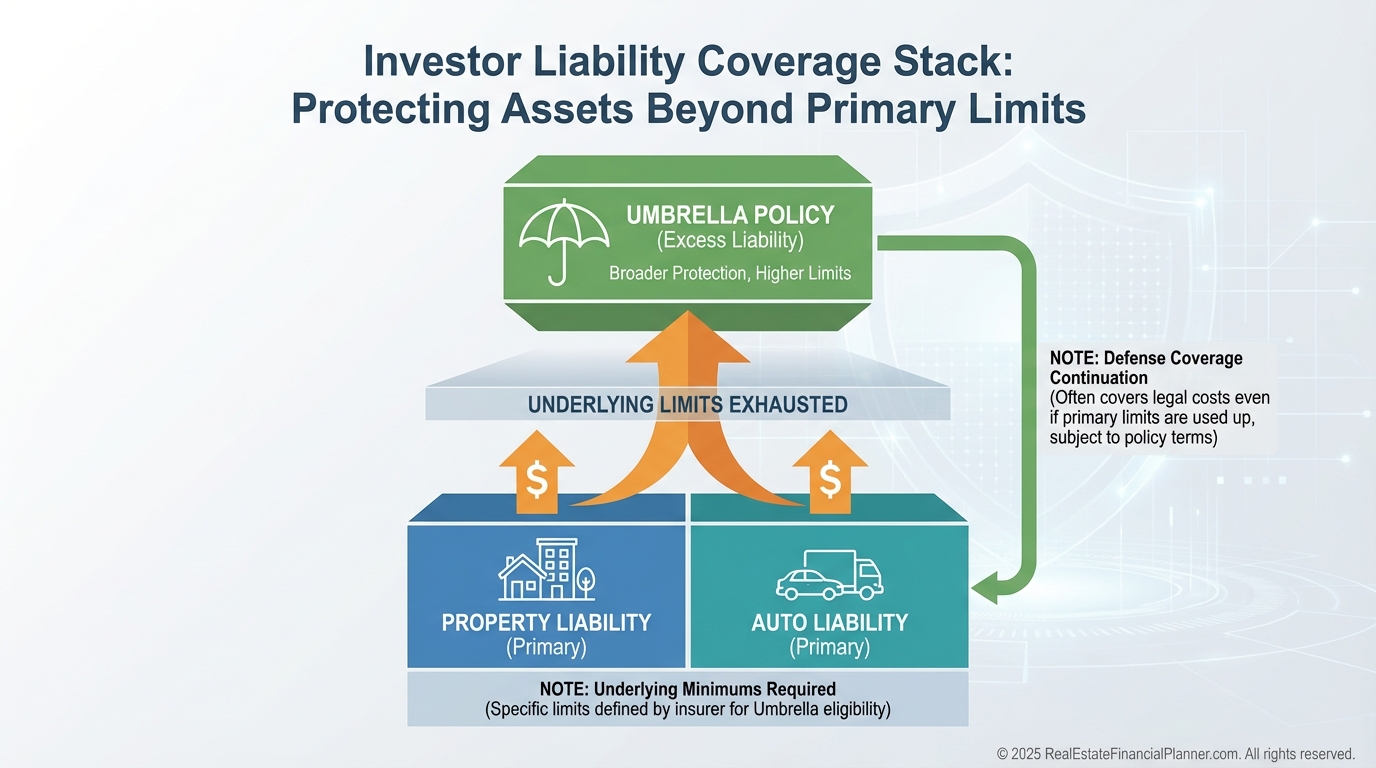 Investor Liability Coverage Stack:
Protecting Assets Beyond Primary Limits

UMBRELLA POLICY
(Excess Liability)
Broader Protection, Higher Limits

NOTE: Defense Coverage Continuation
(Often covers legal costs even if primary limits are used up, subject to policy terms)

UNDERLYING LIMITS EXHAUSTED

$

$

PROPERTY LIABILITY
(Primary)

AUTO LIABILITY
(Primary)

NOTE: Underlying Minimums Required
(Specific limits defined by insurer for Umbrella eligibility)

© 2025 RealEstateFinancialPlanner.com. All rights reserved.